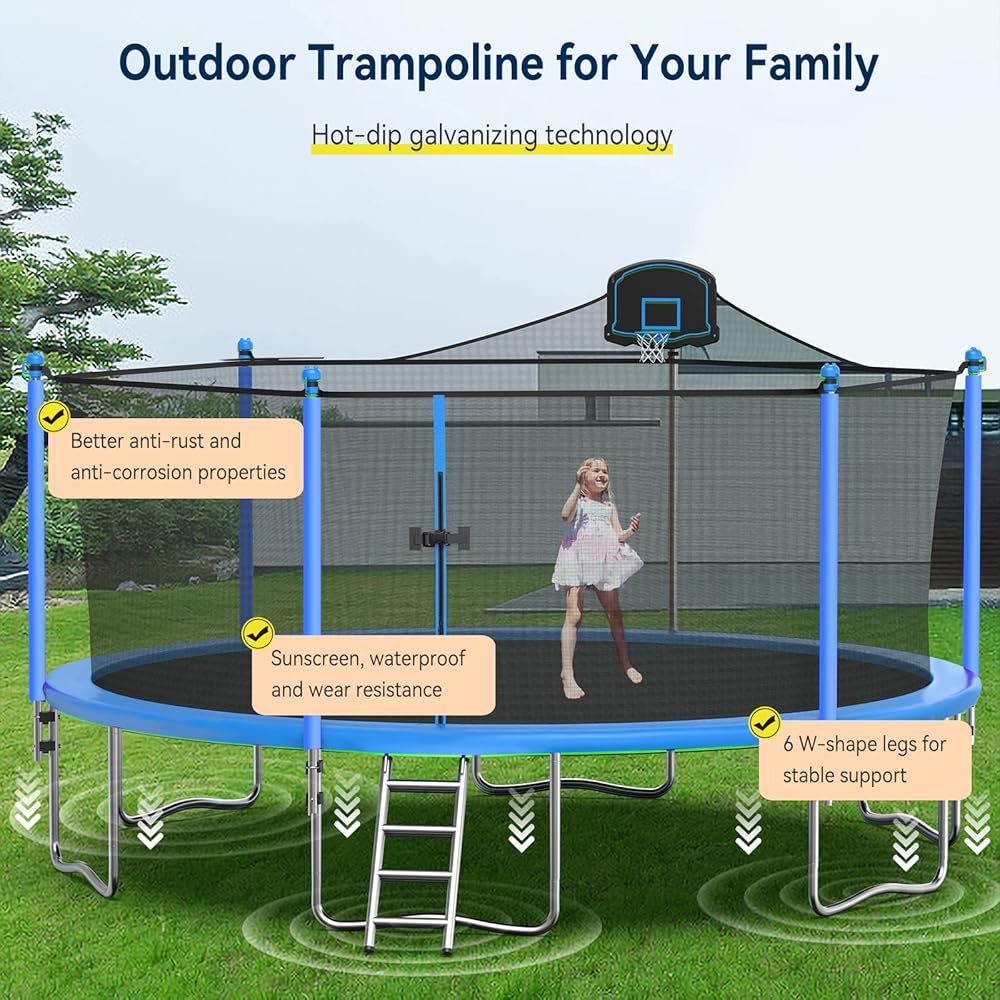 Outdoor Trampoline for Your Family

Hot-dip galvanizing technology

Better anti-rust and anti-corrosion properties

Sunscreen, waterproof and wear resistance

6 W-shape legs for stable support